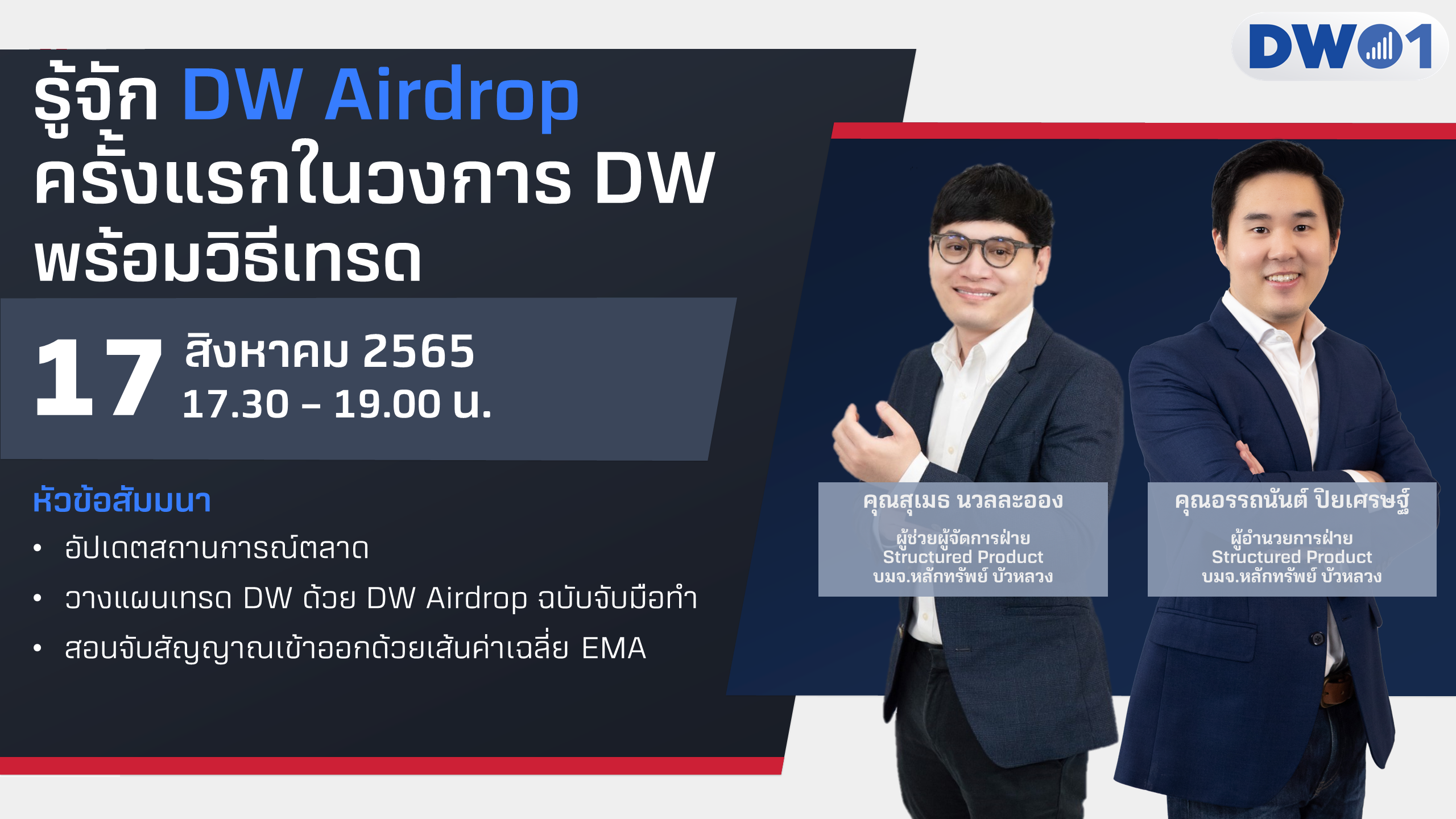 DW01

รู้จัก DW Airdrop ครั้งแรกในวงการ DW พร้อมวิธีเทรด

17 สิงหาคม 2565
17.30 – 19.00 น.

หัวข้อสัมมนา
• อัปเดตสถานการณ์ตลาด
• วางแผนเทรด DW ด้วย DW Airdrop ฉบับจับมือทำ
• สอนจับสัญญาณเข้าออกด้วยเส้นค่าเฉลี่ย EMA

คุณสุเมธ นวลละออง
ผู้ช่วยผู้จัดการฝ่าย Structured Product บมจ.หลักทรัพย์ บัวหลวง

คุณอรรถนันต์ ปิยเศรษฐ์
ผู้อำนวยการฝ่าย Structured Product บมจ.หลักทรัพย์ บัวหลวง